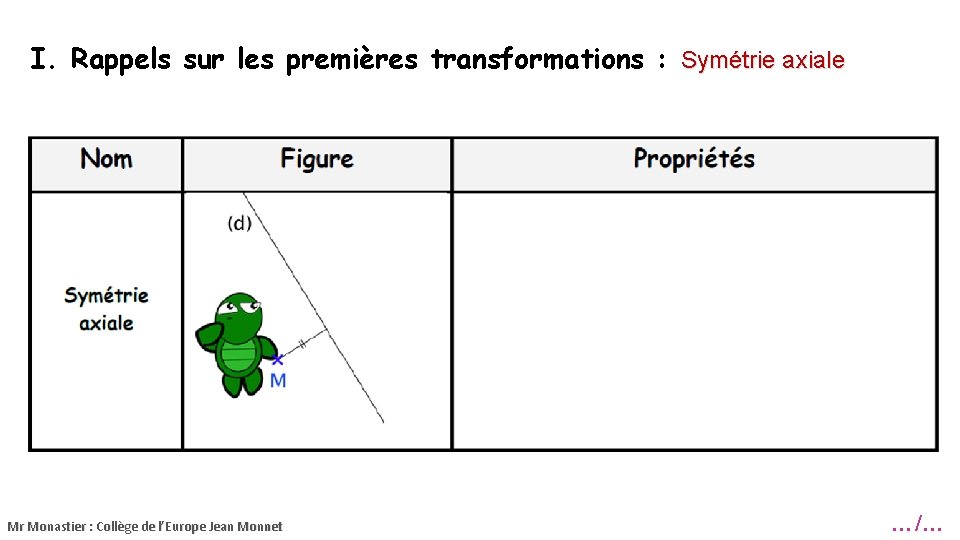 I. Rappels sur les premières transformations : Symétrie axiale

| Nom | Figure | Propriétés |
|---|---|---|
| Symétrie axiale | (d) M | |

Mr Monastier : Collège de l'Europe Jean Monnet

…/…